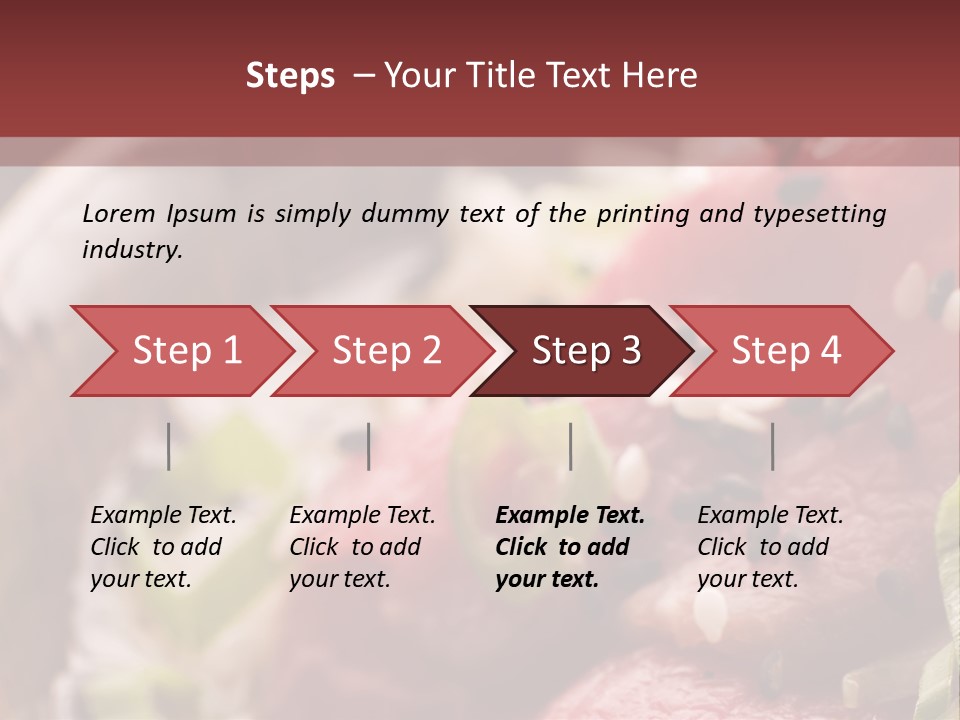 Steps – Your Title Text Here

Lorem Ipsum is simply dummy text of the printing and typesetting industry.

Step 1

Step 2

Step 3

Step 4

Example Text. Click to add your text.

Example Text. Click to add your text.

Example Text. Click to add your text.

Example Text. Click to add your text.